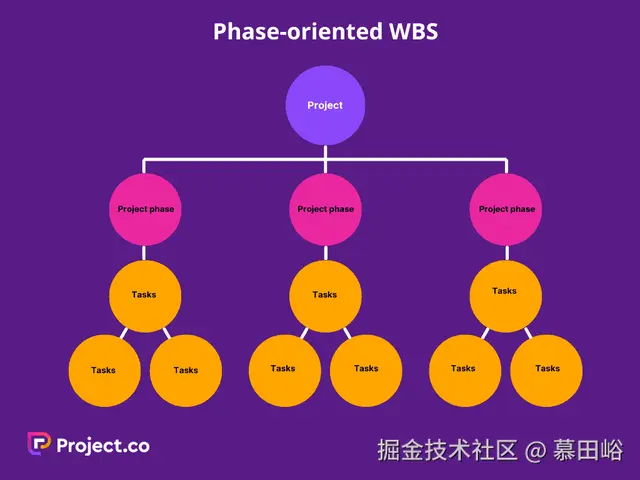 Phase-oriented WBS

Project

Project phase

Project phase

Project phase

Tasks

Tasks

Tasks

Tasks

Tasks

Tasks

Tasks

Tasks

Tasks

Project.co

掘金技术社区 @ 慕田峪